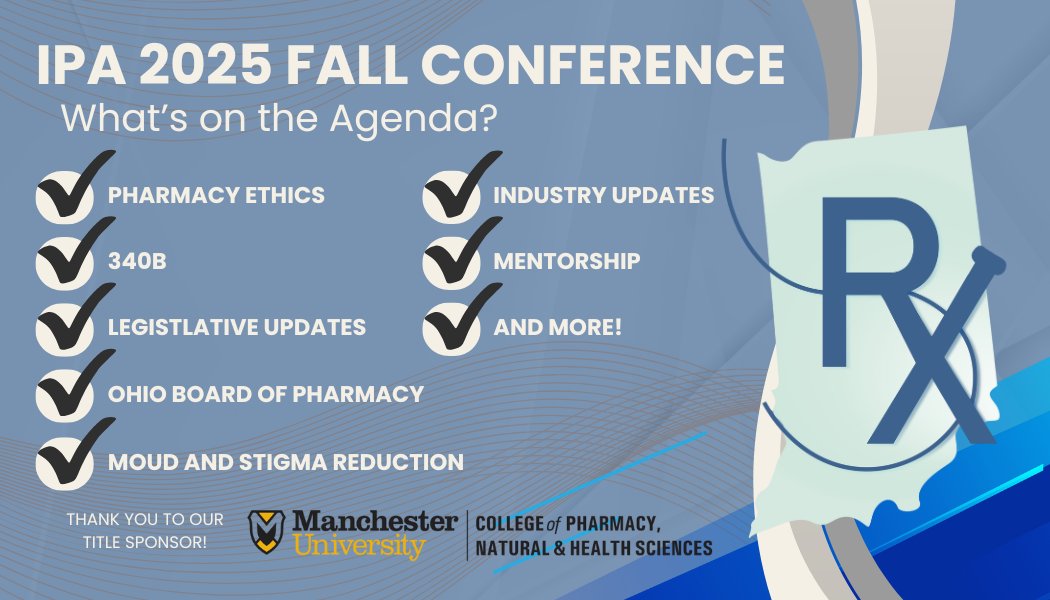 IPA 2025 FALL CONFERENCE
What's on the Agenda?

PHARMACY ETHICS

340B

LEGISTLATIVE UPDATES

OHIO BOARD OF PHARMACY

MOUD AND STIGMA REDUCTION

INDUSTRY UPDATES

MENTORSHIP

AND MORE!

RX

THANK YOU TO OUR TITLE SPONSOR!

Manchester University

COLLEGE of PHARMACY, NATURAL & HEALTH SCIENCES